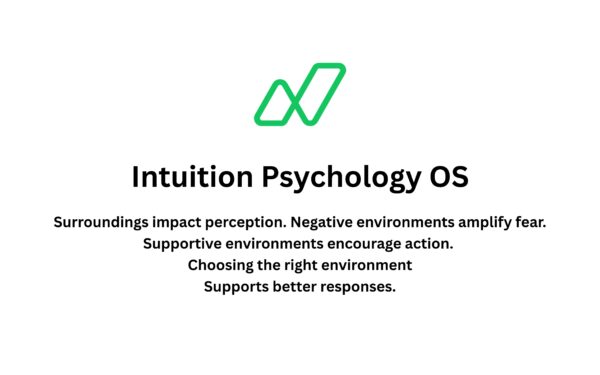 Intuition Psychology OS

Surroundings impact perception. Negative environments amplify fear. Supportive environments encourage action. Choosing the right environment Supports better responses.